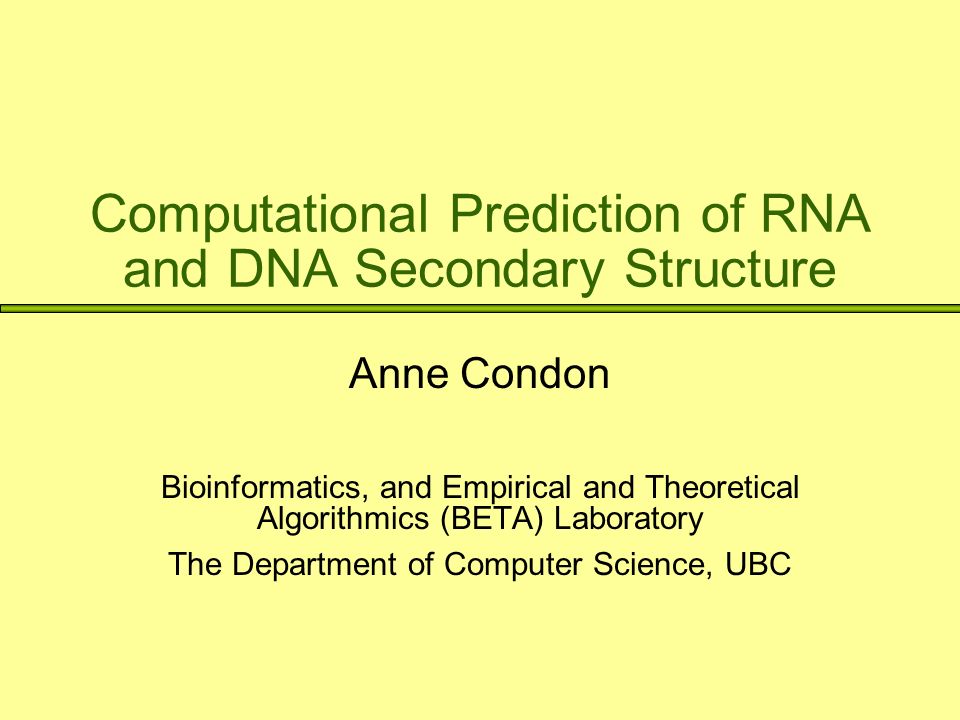 Computational Prediction of RNA and DNA Secondary Structure

Anne Condon

Bioinformatics, and Empirical and Theoretical Algorithmics (BETA) Laboratory

The Department of Computer Science, UBC